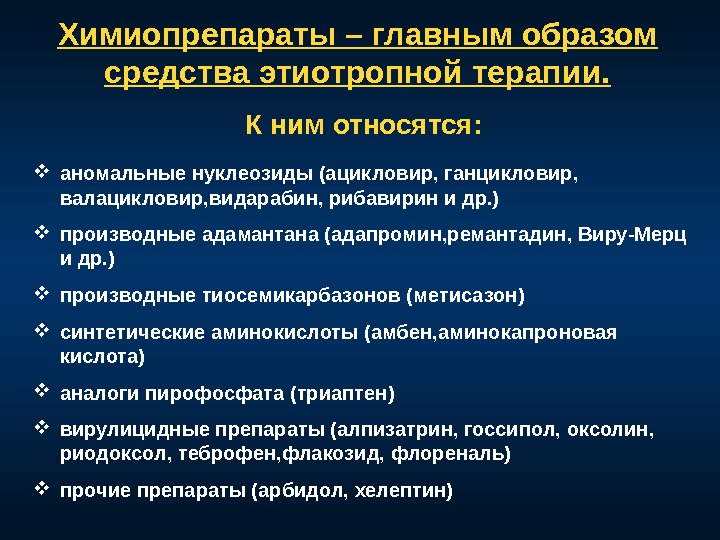 Химиопрепараты – главным образом средства этиотропной терапии.

К ним относятся:

❖ аномальные нуклеозиды (ацикловир, ганцикловир, валацикловир,видарабин, рибавирин и др.)

❖ производные адамантана (адапромин,ремантадин, Виру-Мерц и др.)

❖ производные тиосемикарбазонов (метисазон)

❖ синтетические аминокислоты (амбен,аминокапроновая кислота)

❖ аналоги пирофосфата (триаптен)

❖ вирулицидные препараты (алпизатрин, госсипол, оксолин, риодоксол, теброфен,флакозид, флореналь)

❖ прочие препараты (арбидол, хелептин)